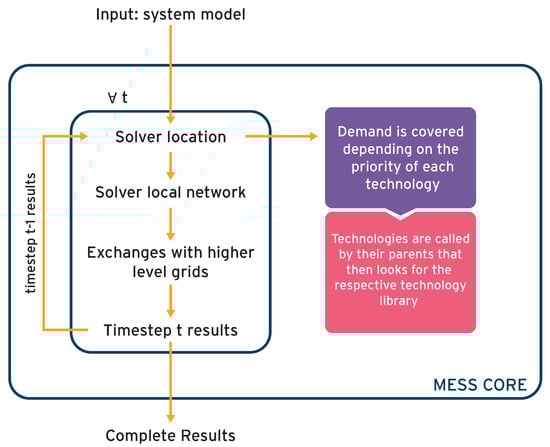 Input: system model

$\forall$ t

Solver location

Solver local network

Exchanges with higher level grids

Timestep t results

timestep t-1 results

Demand is covered depending on the priority of each technology

Technologies are called by their parents that then looks for the respective technology library

MESS CORE

Complete Results